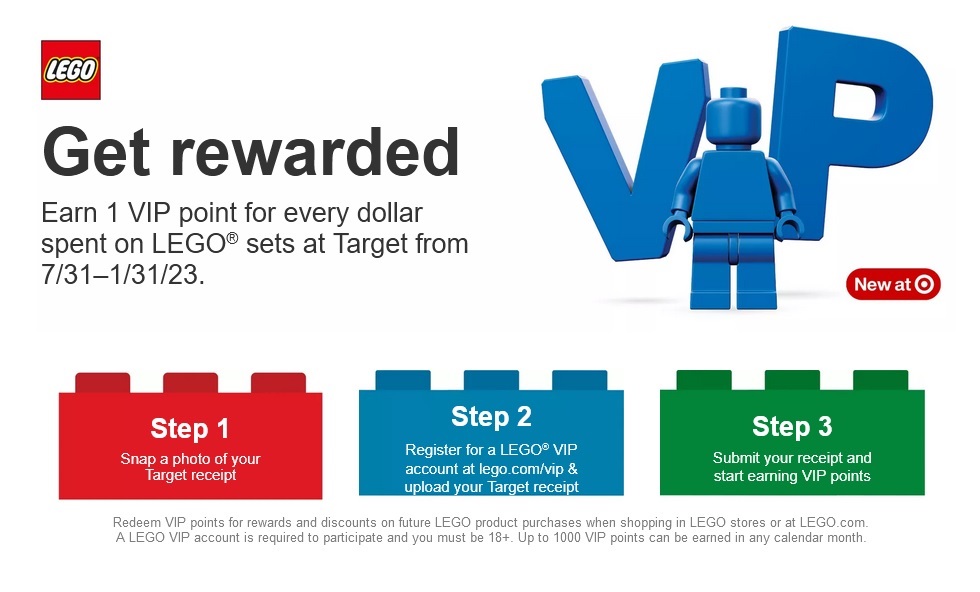 LEGO

Get rewarded

Earn 1 VIP point for every dollar spent on LEGO® sets at Target from 7/31–1/31/23.

VIP

New at

Step 1
Snap a photo of your Target receipt

Step 2
Register for a LEGO® VIP account at lego.com/vip & upload your Target receipt

Step 3
Submit your receipt and start earning VIP points

Redeem VIP points for rewards and discounts on future LEGO product purchases when shopping in LEGO stores or at LEGO.com. A LEGO VIP account is required to participate and you must be 18+. Up to 1000 VIP points can be earned in any calendar month.